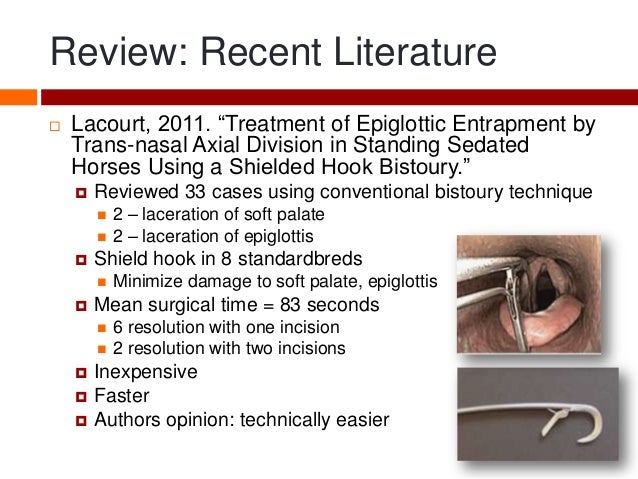 Review: Recent Literature

Lacourt, 2011. “Treatment of Epiglottic Entrapment by Trans-nasal Axial Division in Standing Sedated Horses Using a Shielded Hook Bistoury.”

Reviewed 33 cases using conventional bistoury technique

2 – laceration of soft palate

2 – laceration of epiglottis

Shield hook in 8 standardbreds

Minimize damage to soft palate, epiglottis

Mean surgical time = 83 seconds

6 resolution with one incision

2 resolution with two incisions

Inexpensive

Faster

Authors opinion: technically easier